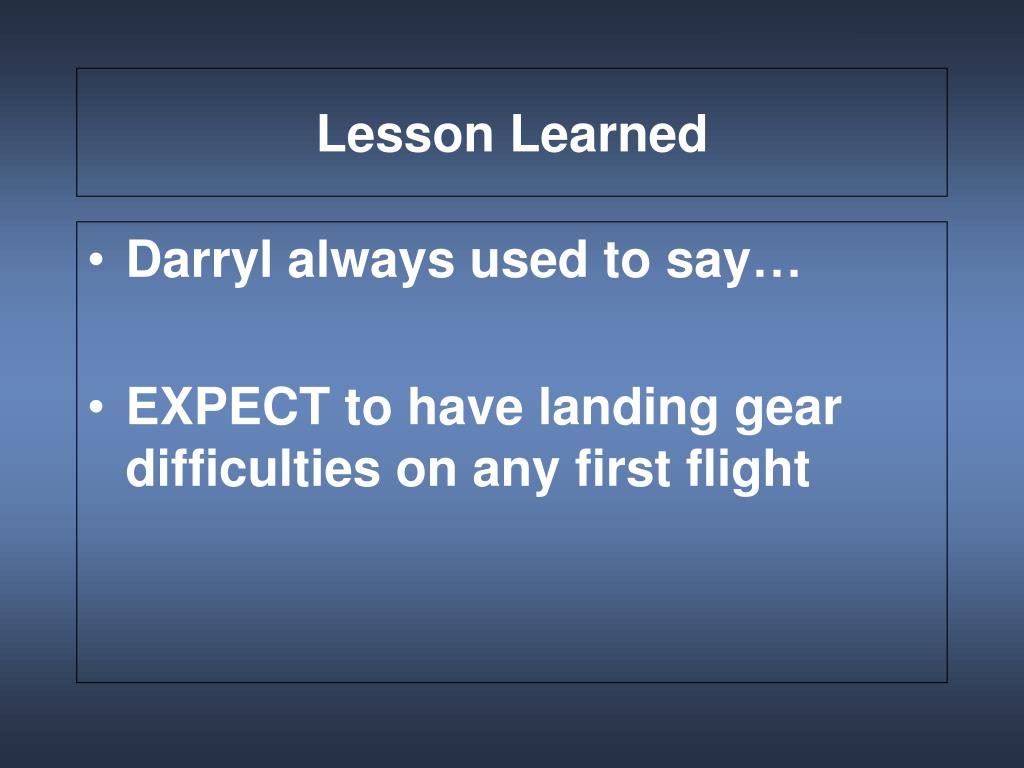 Lesson Learned

• Darryl always used to say…

• EXPECT to have landing gear difficulties on any first flight